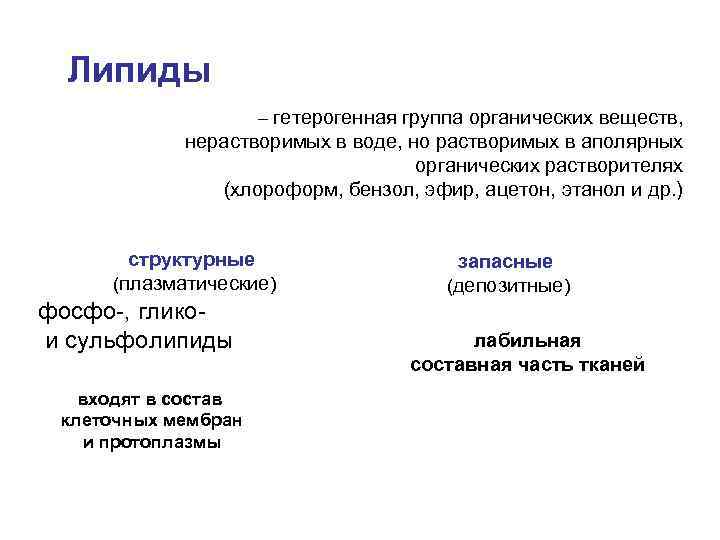 Липиды

– гетерогенная группа органических веществ, нерастворимых в воде, но растворимых в аполярных органических растворителях (хлороформ, бензол, эфир, ацетон, этанол и др.)

структурные
(плазматические)

фосфо-, глико- и сульфолипиды

входят в состав клеточных мембран и протоплазмы

запасные
(депозитные)

лабильная составная часть тканей